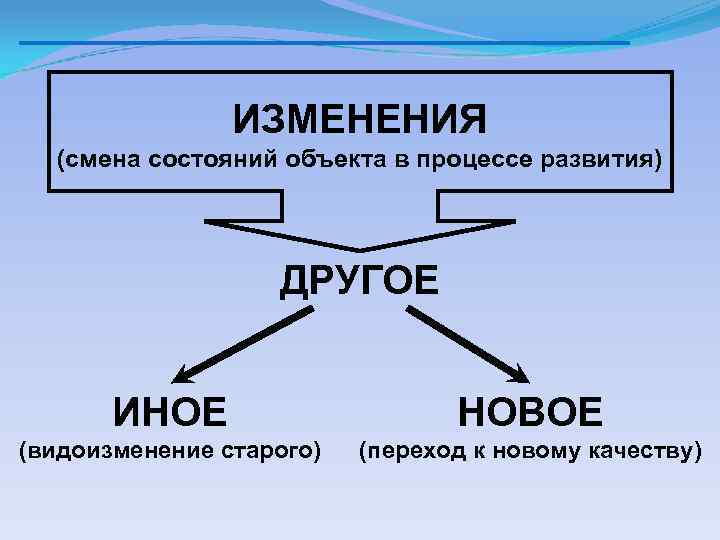 ИЗМЕНЕНИЯ
(смена состояний объекта в процессе развития)

ДРУГОЕ

ИНОЕ
(видоизменение старого)

НОВОЕ
(переход к новому качеству)